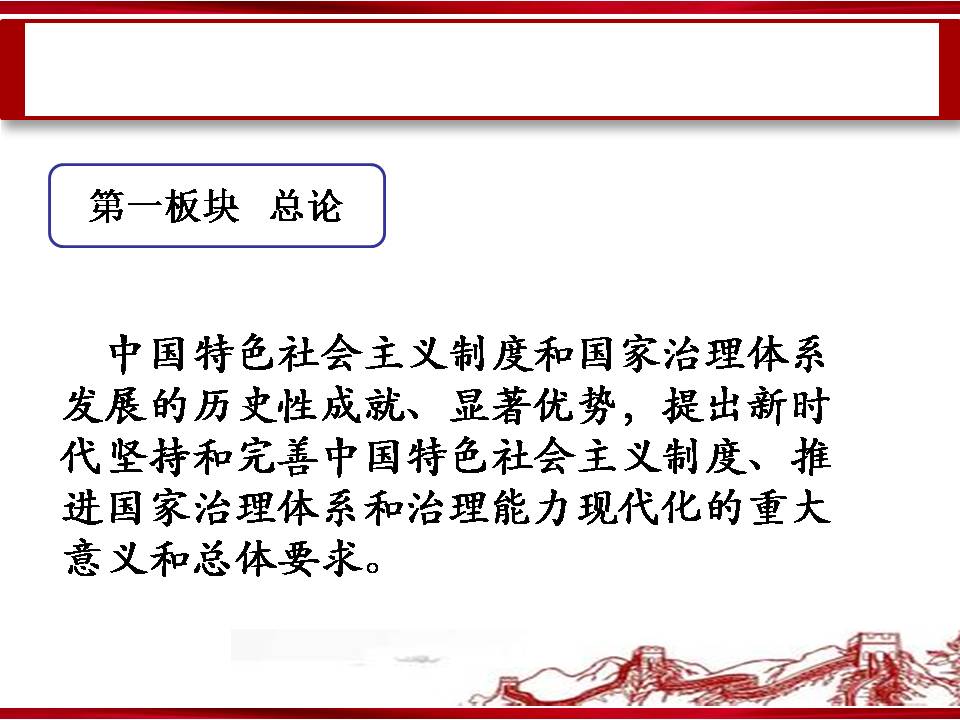 第一板块 总论

中国特色社会主义制度和国家治理体系发展的历史性成就、显著优势，提出新时代坚持和完善中国特色社会主义制度、推进国家治理体系和治理能力现代化的重大意义和总体要求。